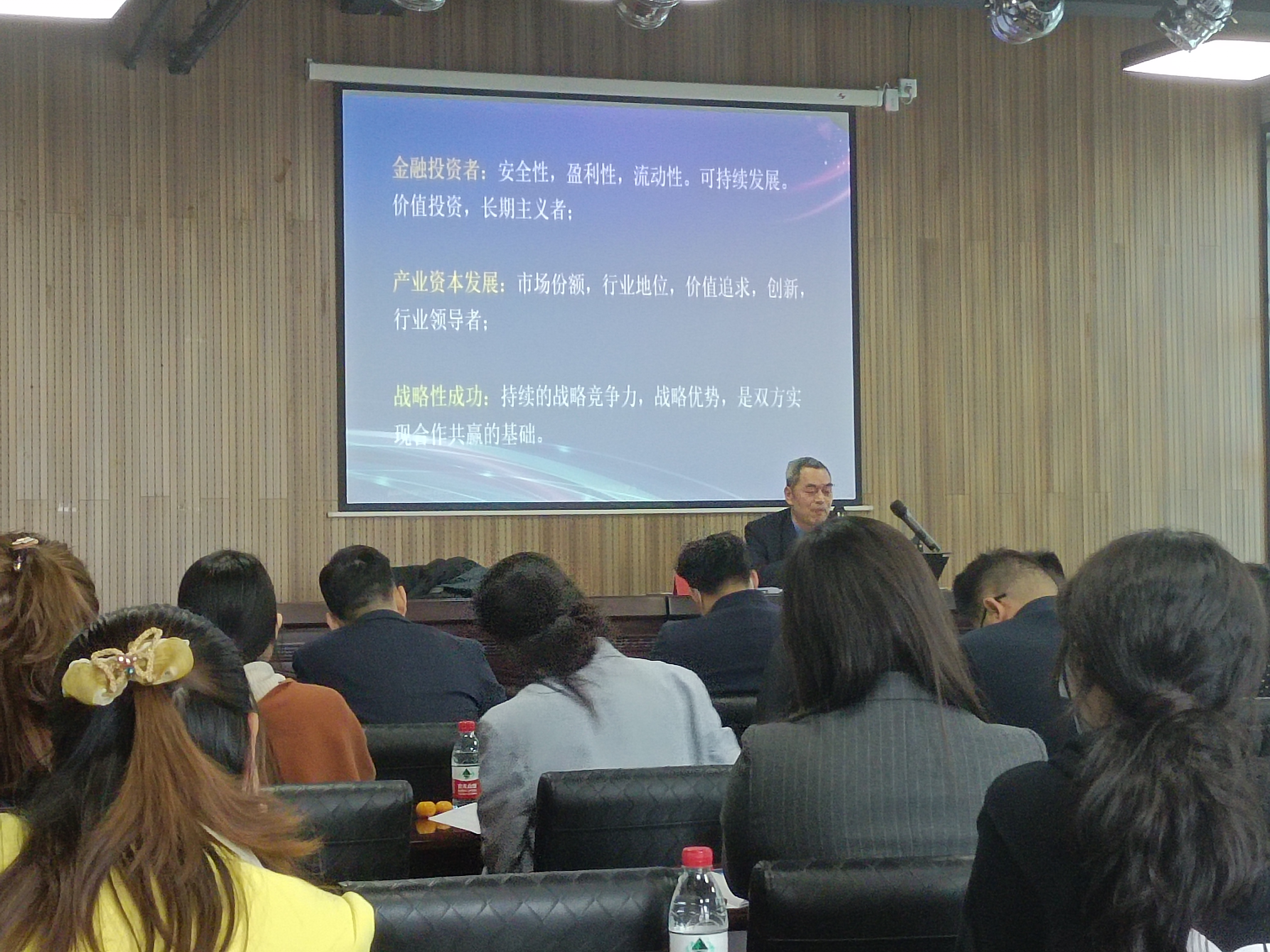 金融投资者：安全性，盈利性，流动性。可持续发展。价值投资，长期主义者；

产业资本发展：市场份额，行业地位，价值追求，创新，行业领导者；

战略性成功：持续的战略竞争力，战略优势，是双方实现合作共赢的基础。